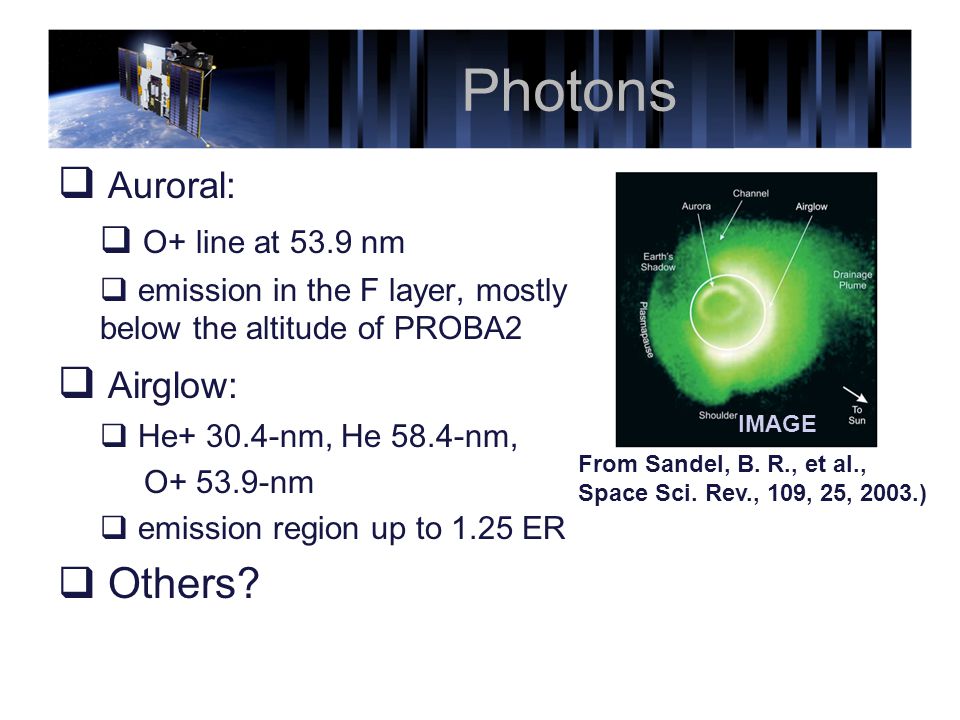 Photons

❑ Auroral:

❑ O+ line at 53.9 nm

❑ emission in the F layer, mostly below the altitude of PROBA2

❑ Airglow:

❑ He+ 30.4-nm, He 58.4-nm, O+ 53.9-nm

❑ emission region up to 1.25 ER

❑ Others?

Channel
Aurora
Airglow
Earth's Shadow
Drainage Plume
Plasmapause
Shoulder
IMAGE
To Sun

From Sandel, B. R., et al., Space Sci. Rev., 109, 25, 2003.)